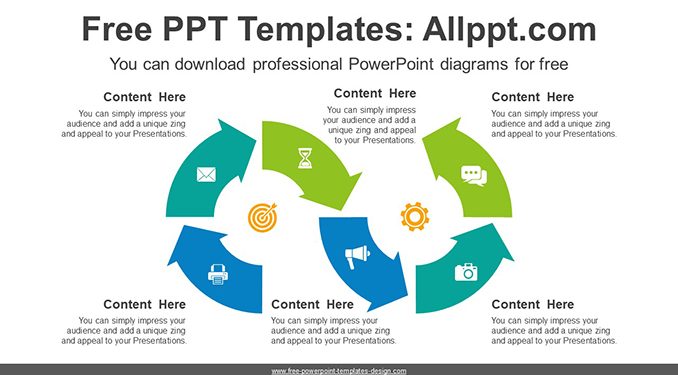 Free PPT Templates: Allppt.com

You can download professional PowerPoint diagrams for free

Content Here

You can simply impress your audience and add a unique zing and appeal to your Presentations.

Content Here

You can simply impress your audience and add a unique zing and appeal to your Presentations.

Content Here

You can simply impress your audience and add a unique zing and appeal to your Presentations.

Content Here

You can simply impress your audience and add a unique zing and appeal to your Presentations.

Content Here

You can simply impress your audience and add a unique zing and appeal to your Presentations.

Content Here

You can simply impress your audience and add a unique zing and appeal to your Presentations.

www.free-powerpoint-templates-design.com